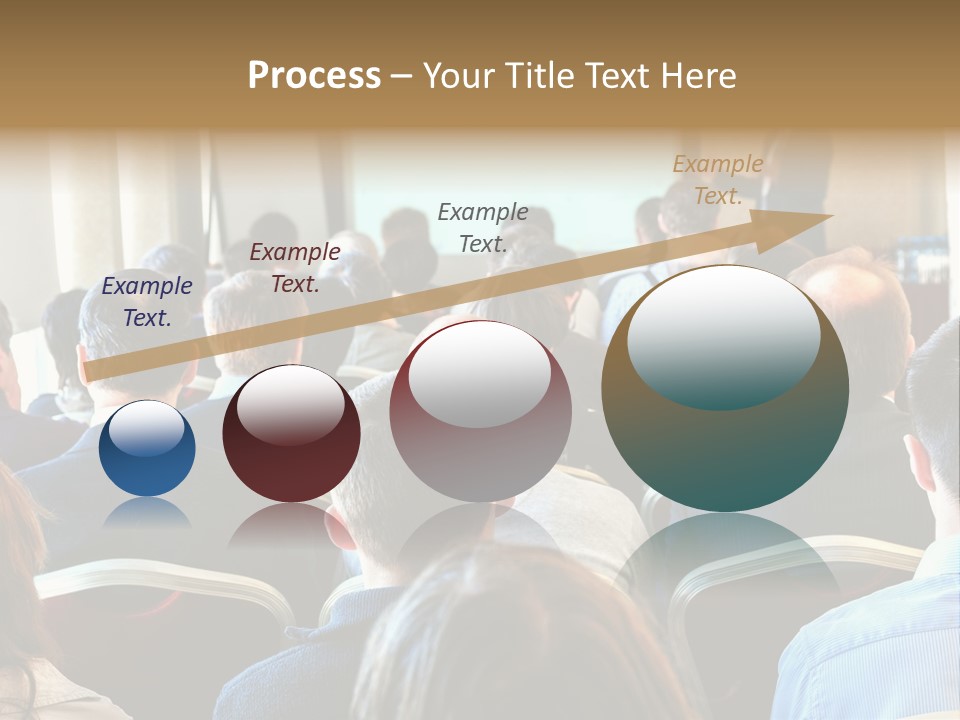 Process – Your Title Text Here

Example Text.

Example Text.

Example Text.

Example Text.